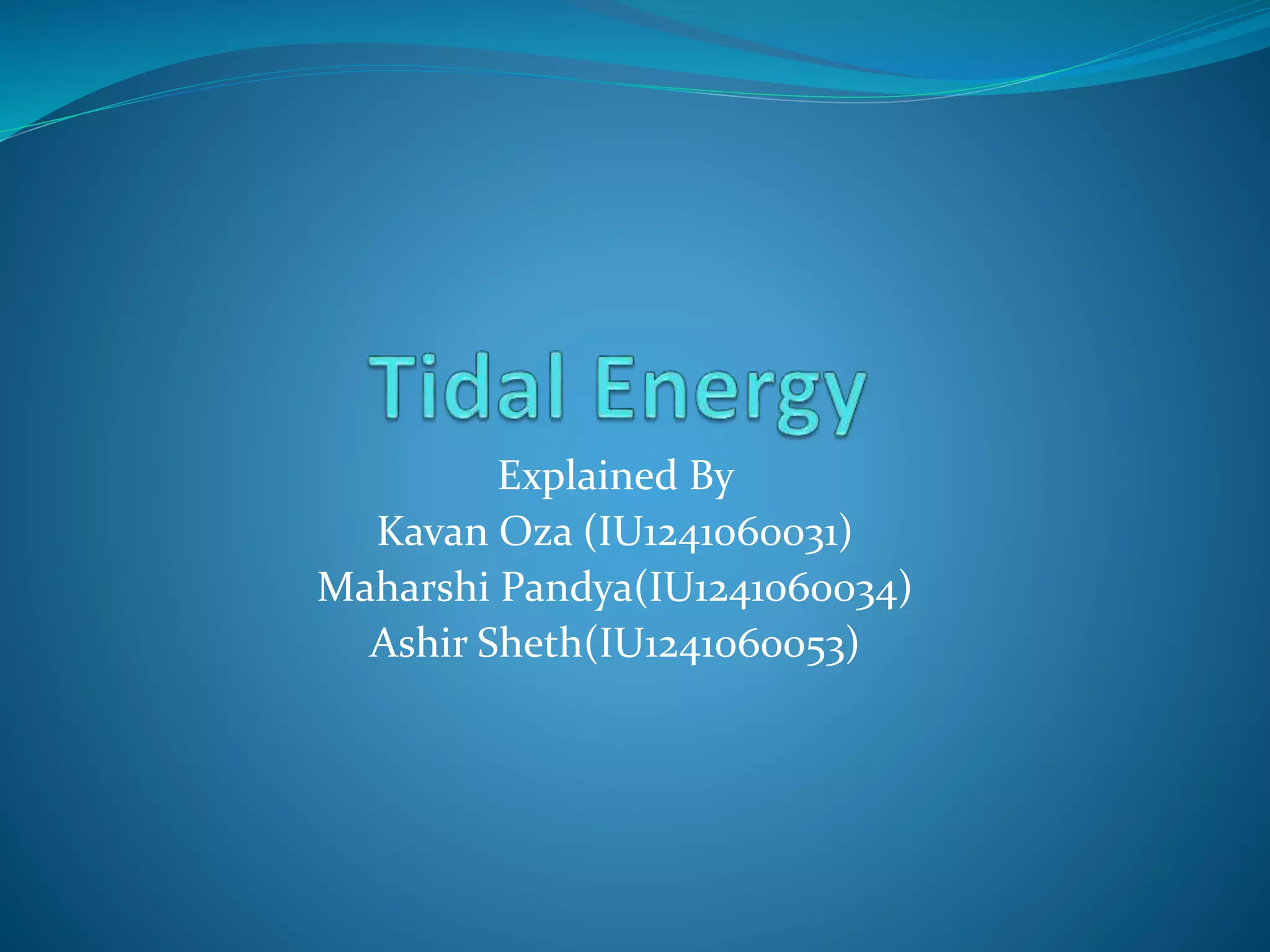 Tidal Energy

Explained By
Kavan Oza (IU1241060031)
Maharshi Pandya(IU1241060034)
Ashir Sheth(IU1241060053)